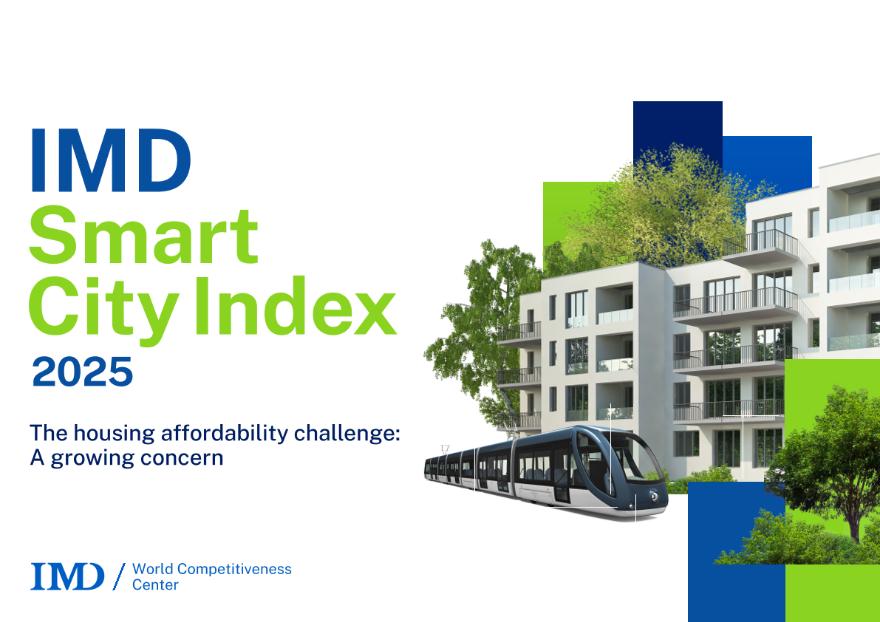 IMD
Smart City Index
2025

The housing affordability challenge: A growing concern

IMD / World Competitiveness Center